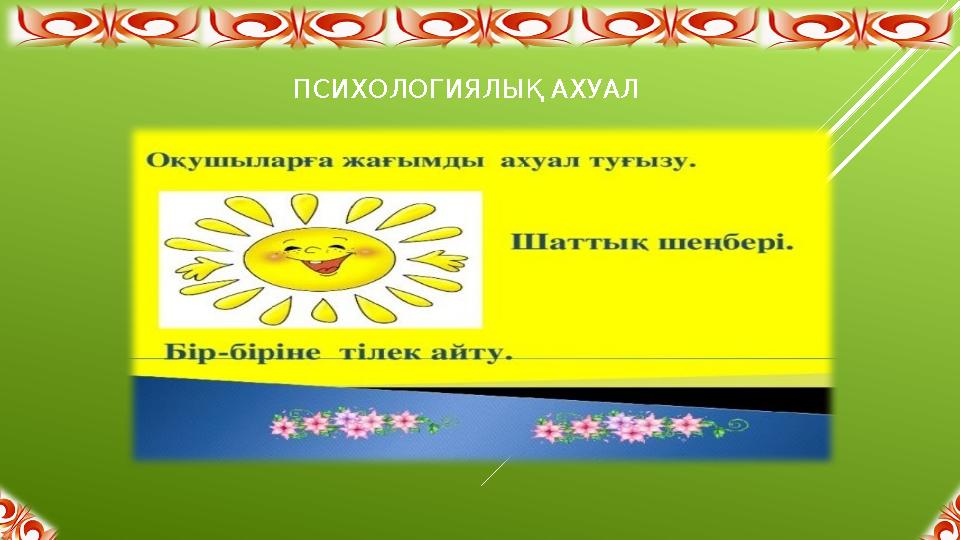 ПСИХОЛОГИЯЛЫҚ АХУАЛ

Оқушыларға жағымды ахуал туғызу.

Шаттық шеңбері.

Бір-біріне тілек айту.